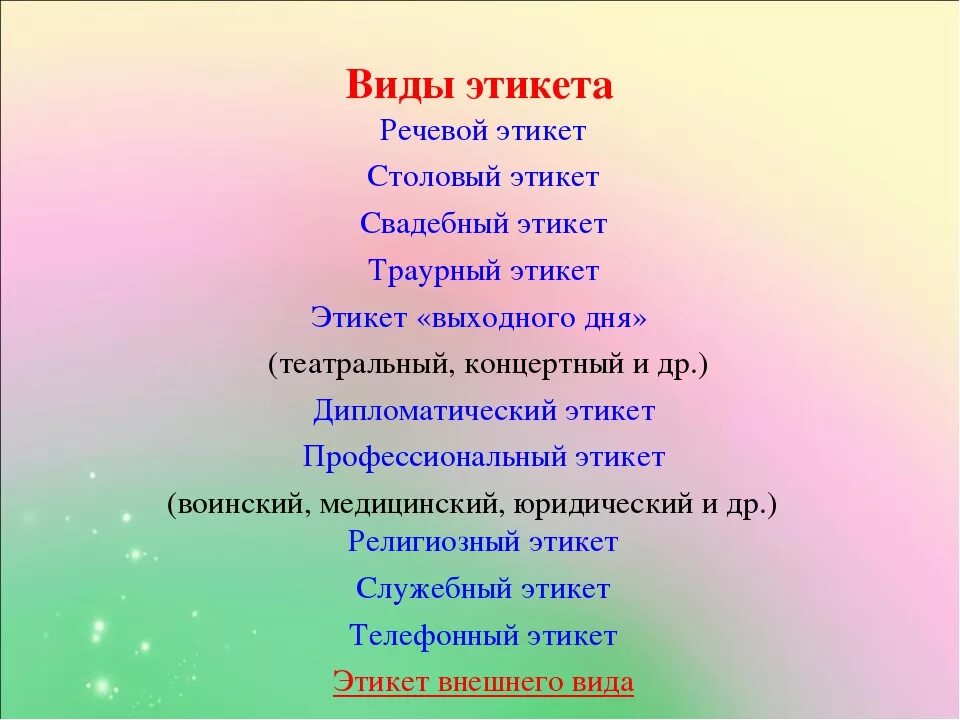 Виды этикета

Речевой этикет

Столовый этикет

Свадебный этикет

Траурный этикет

Этикет «выходного дня»
(театральный, концертный и др.)

Дипломатический этикет

Профессиональный этикет
(воинский, медицинский, юридический и др.)

Религиозный этикет

Служебный этикет

Телефонный этикет

Этикет внешнего вида